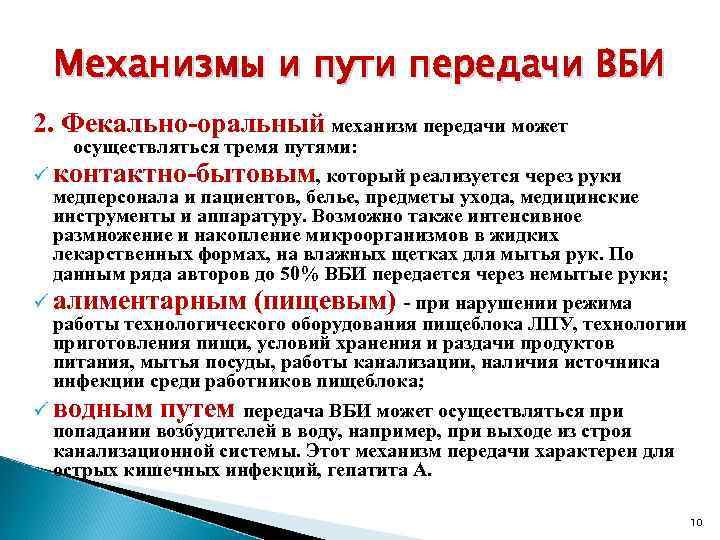 Механизмы и пути передачи ВБИ

2. Фекально-оральный механизм передачи может осуществляться тремя путями:

✓ контактно-бытовым, который реализуется через руки медперсонала и пациентов, белье, предметы ухода, медицинские инструменты и аппаратуру. Возможно также интенсивное размножение и накопление микроорганизмов в жидких лекарственных формах, на влажных щетках для мытья рук. По данным ряда авторов до 50% ВБИ передается через немытые руки;

✓ алиментарным (пищевым) - при нарушении режима работы технологического оборудования пищеблока ЛПУ, технологии приготовления пищи, условий хранения и раздачи продуктов питания, мытья посуды, работы канализации, наличия источника инфекции среди работников пищеблока;

✓ водным путем передача ВБИ может осуществляться при попадании возбудителей в воду, например, при выходе из строя канализационной системы. Этот механизм передачи характерен для острых кишечных инфекций, гепатита А.

10